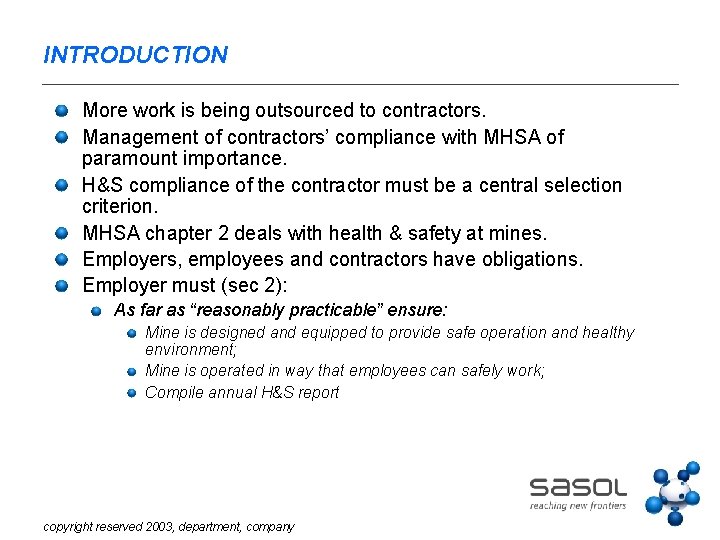 INTRODUCTION

More work is being outsourced to contractors.

Management of contractors' compliance with MHSA of paramount importance.

H&S compliance of the contractor must be a central selection criterion.

MHSA chapter 2 deals with health & safety at mines.

Employers, employees and contractors have obligations.

Employer must (sec 2):

As far as "reasonably practicable" ensure:

Mine is designed and equipped to provide safe operation and healthy environment;

Mine is operated in way that employees can safely work;

Compile annual H&S report

sasol
reaching new frontiers

copyright reserved 2003, department, company